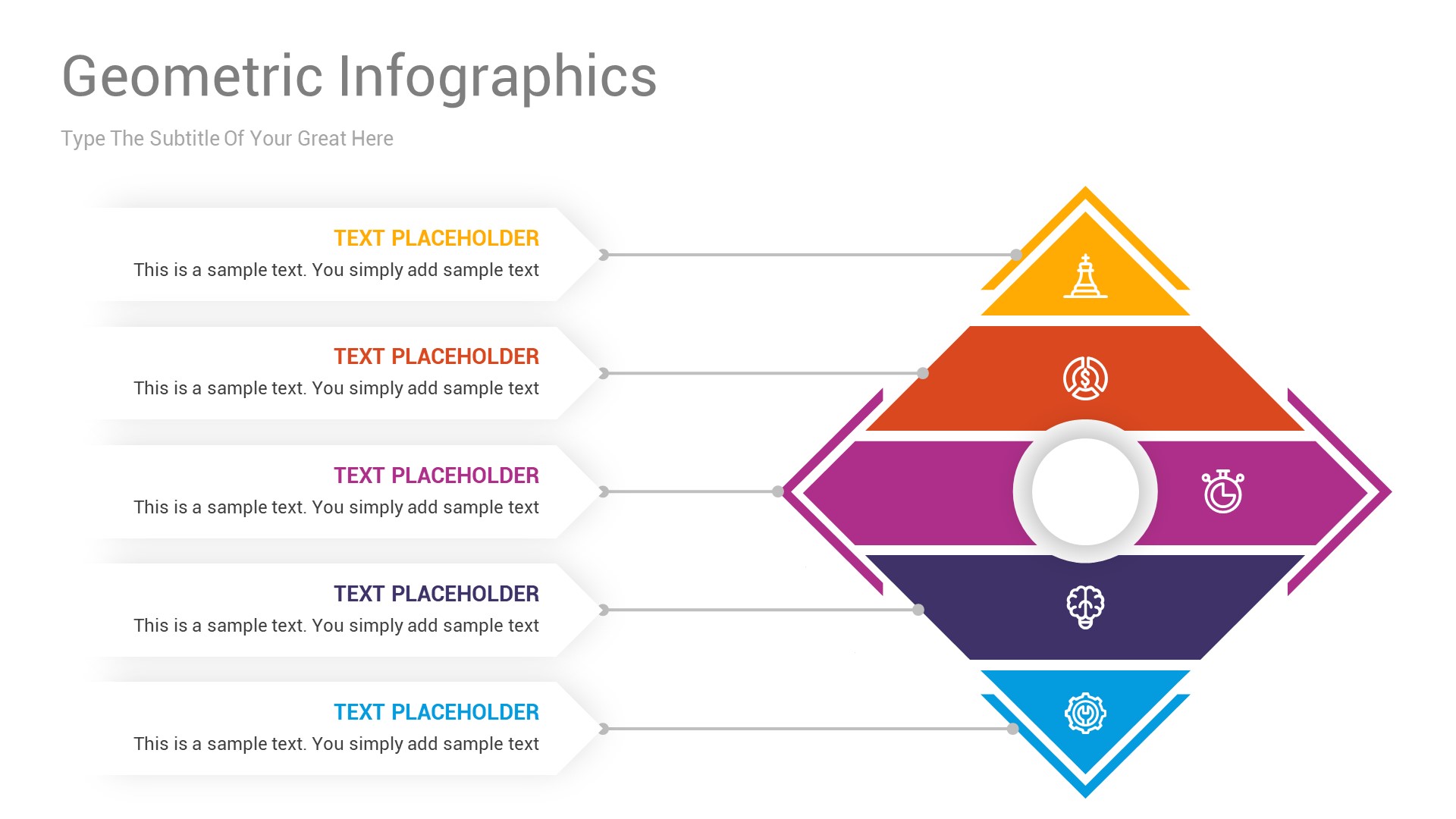 Geometric Infographics

Type The Subtitle Of Your Great Here

TEXT PLACEHOLDER
This is a sample text. You simply add sample text

TEXT PLACEHOLDER
This is a sample text. You simply add sample text

TEXT PLACEHOLDER
This is a sample text. You simply add sample text

TEXT PLACEHOLDER
This is a sample text. You simply add sample text

TEXT PLACEHOLDER
This is a sample text. You simply add sample text